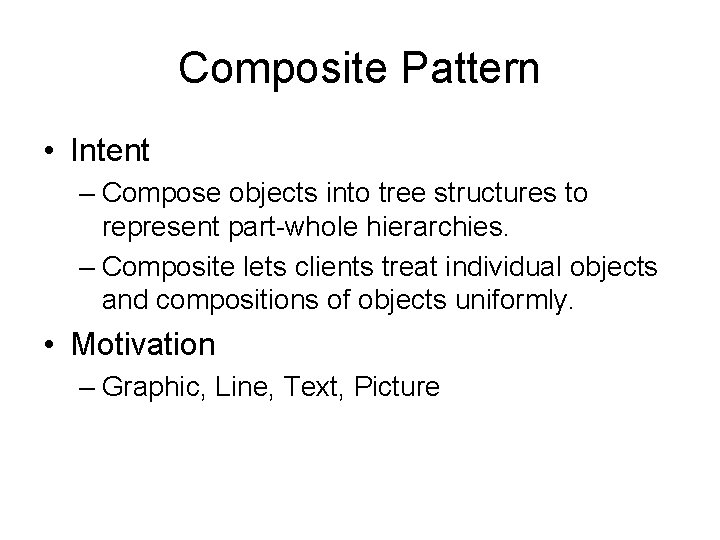 Composite Pattern

• Intent
– Compose objects into tree structures to represent part-whole hierarchies.
– Composite lets clients treat individual objects and compositions of objects uniformly.

• Motivation
– Graphic, Line, Text, Picture